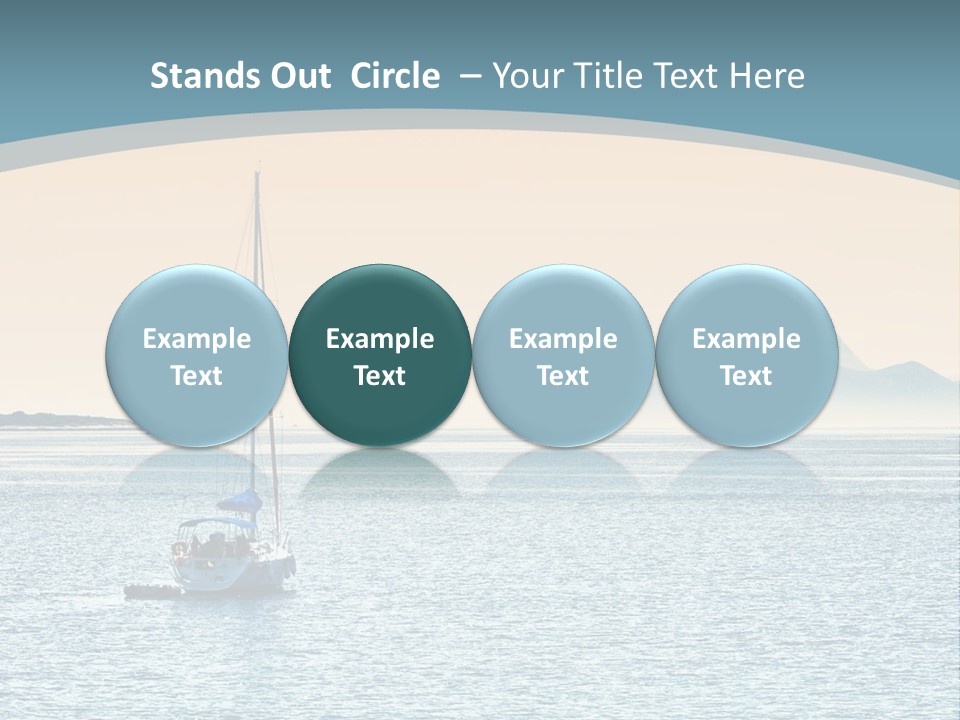 Stands Out Circle – Your Title Text Here

Example Text

Example Text

Example Text

Example Text